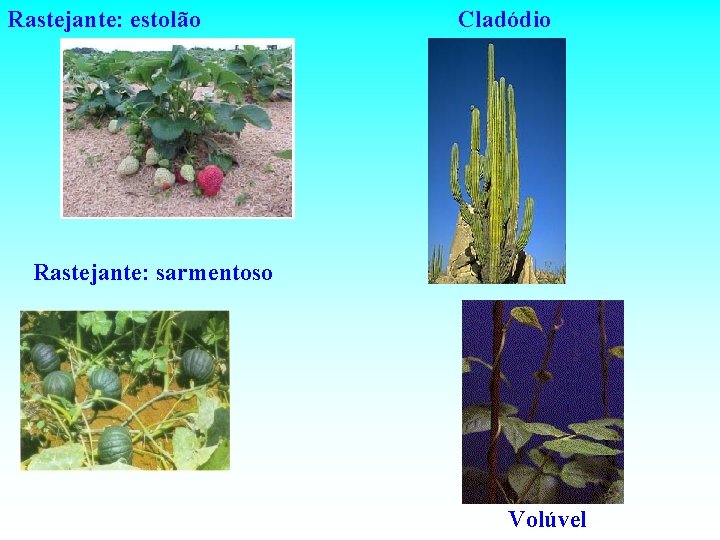 Rastejante: estolão

Cladódio

Rastejante: sarmentoso

Volúvel